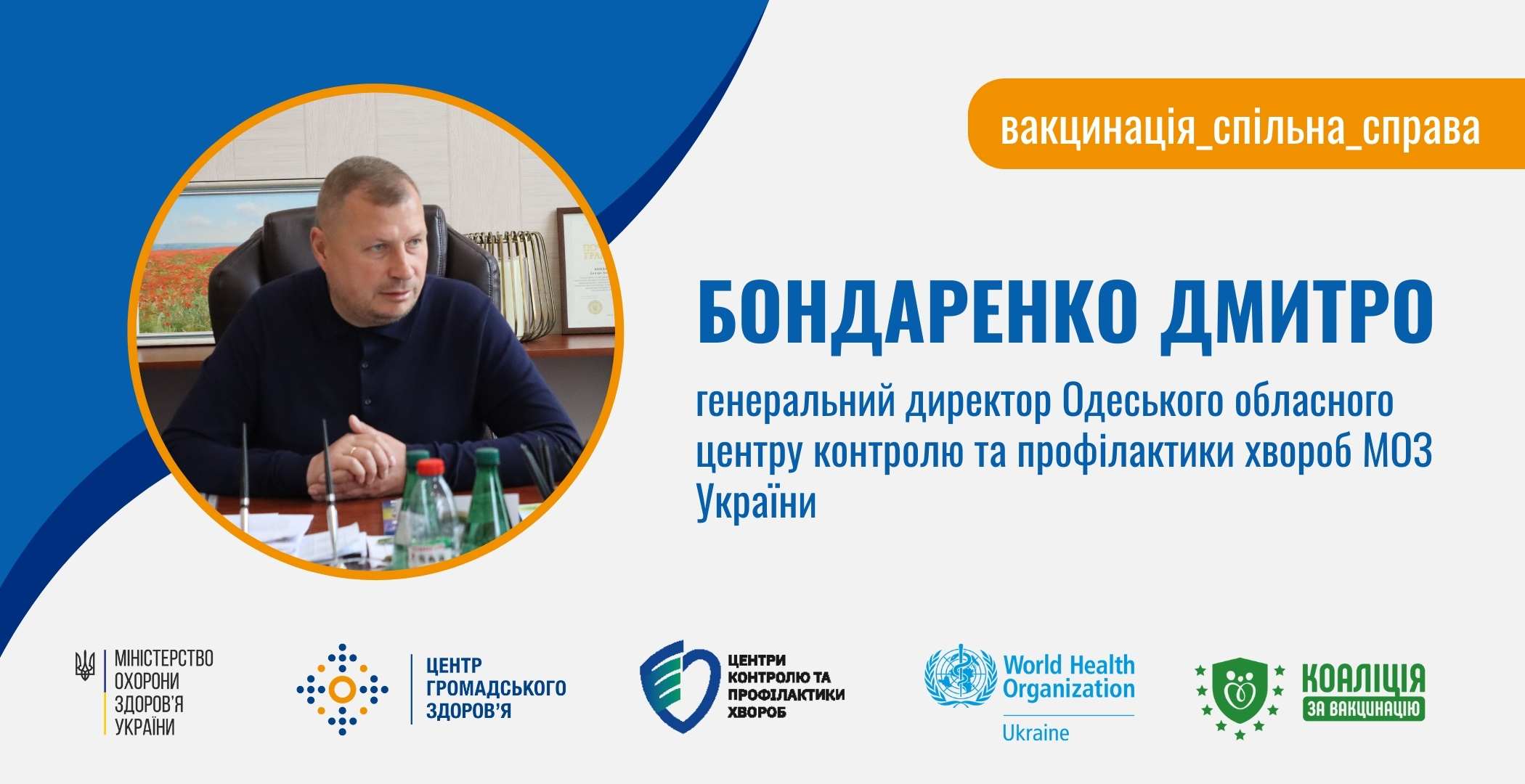 вакцинація_спільна_справа

БОНДАРЕНКО ДМИТРО

генеральний директор Одеського обласного центру контролю та профілактики хвороб МОЗ України

МІНІСТЕРСТВО ОХОРОНИ ЗДОРОВ'Я УКРАЇНИ

ЦЕНТР ГРОМАДСЬКОГО ЗДОРОВ'Я

ЦЕНТРИ КОНТРОЛЮ ТА ПРОФІЛАКТИКИ ХВОРОБ

World Health Organization Ukraine

КОАЛІЦІЯ ЗА ВАКЦИНАЦІЮ